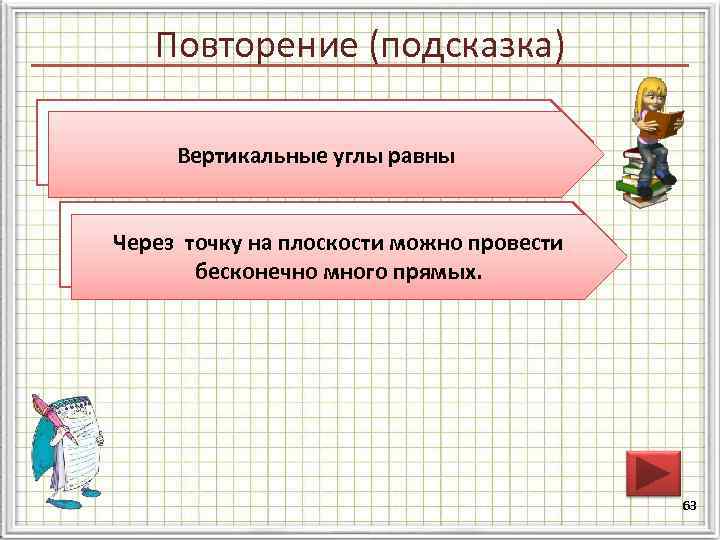 Повторение (подсказка)

Вертикальные углы равны

Через точку на плоскости можно провести бесконечно много прямых.

63